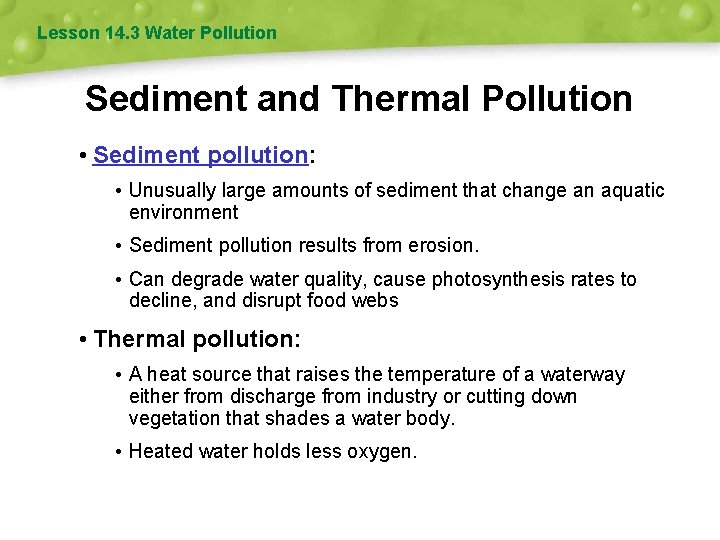 Lesson 14.3 Water Pollution

Sediment and Thermal Pollution

• Sediment pollution:

• Unusually large amounts of sediment that change an aquatic environment

• Sediment pollution results from erosion.

• Can degrade water quality, cause photosynthesis rates to decline, and disrupt food webs

• Thermal pollution:

• A heat source that raises the temperature of a waterway either from discharge from industry or cutting down vegetation that shades a water body.

• Heated water holds less oxygen.